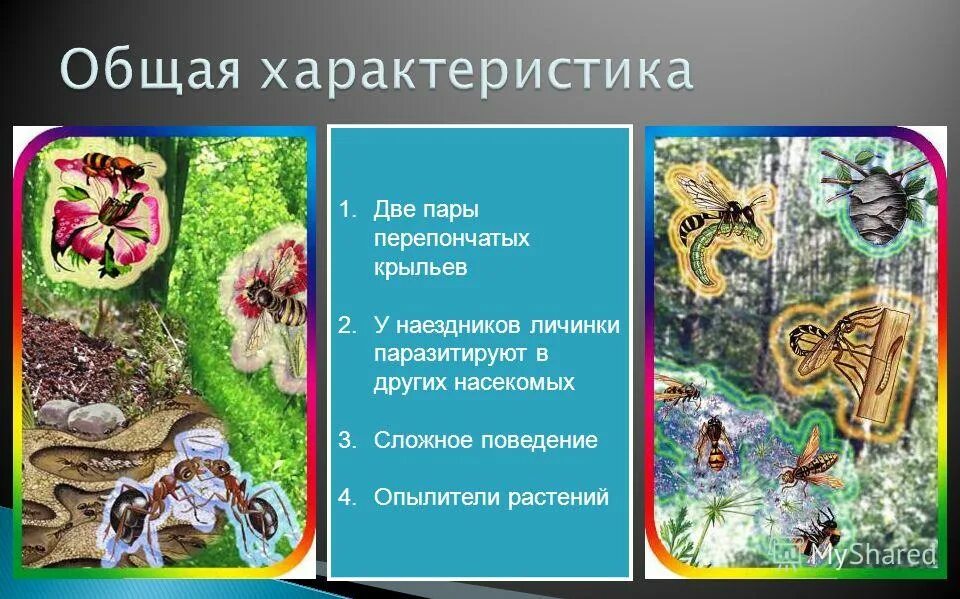 Общая характеристика

1. Две пары перепончатых крыльев

2. У наездников личинки паразитируют в других насекомых

3. Сложное поведение

4. Опылители растений

MyShared